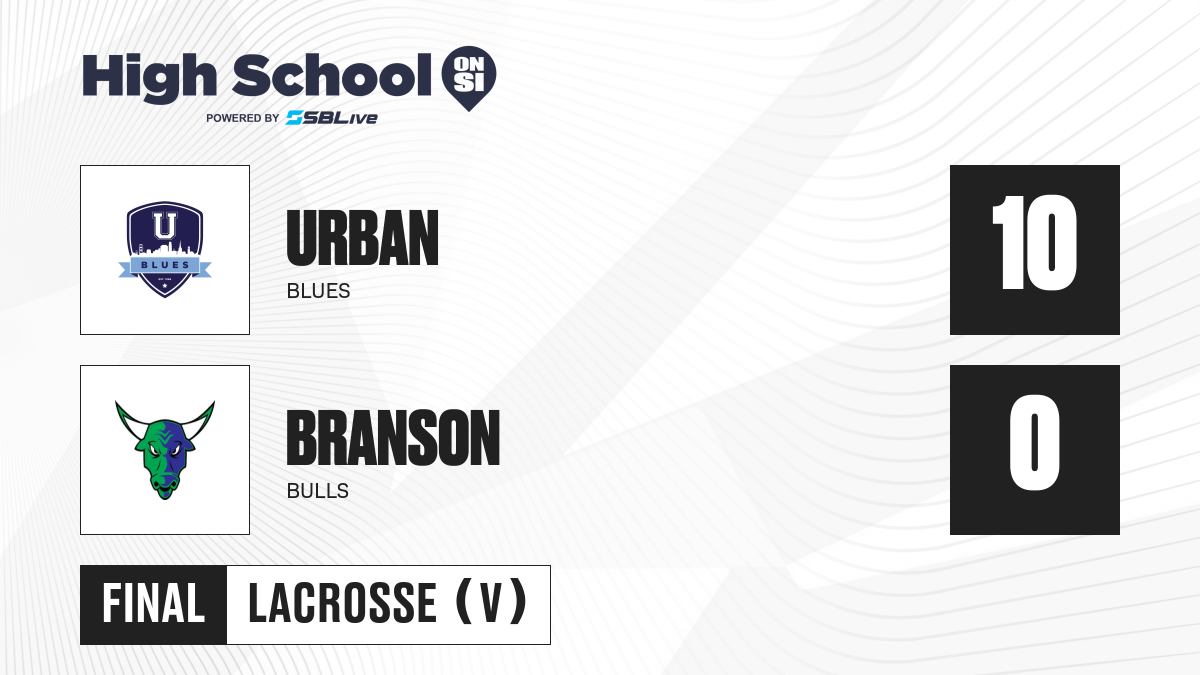 High School ON SI
POWERED BY SBLive

U
BLUES

URBAN
BLUES

10

BRANSON
BULLS

0

FINAL LACROSSE (V)